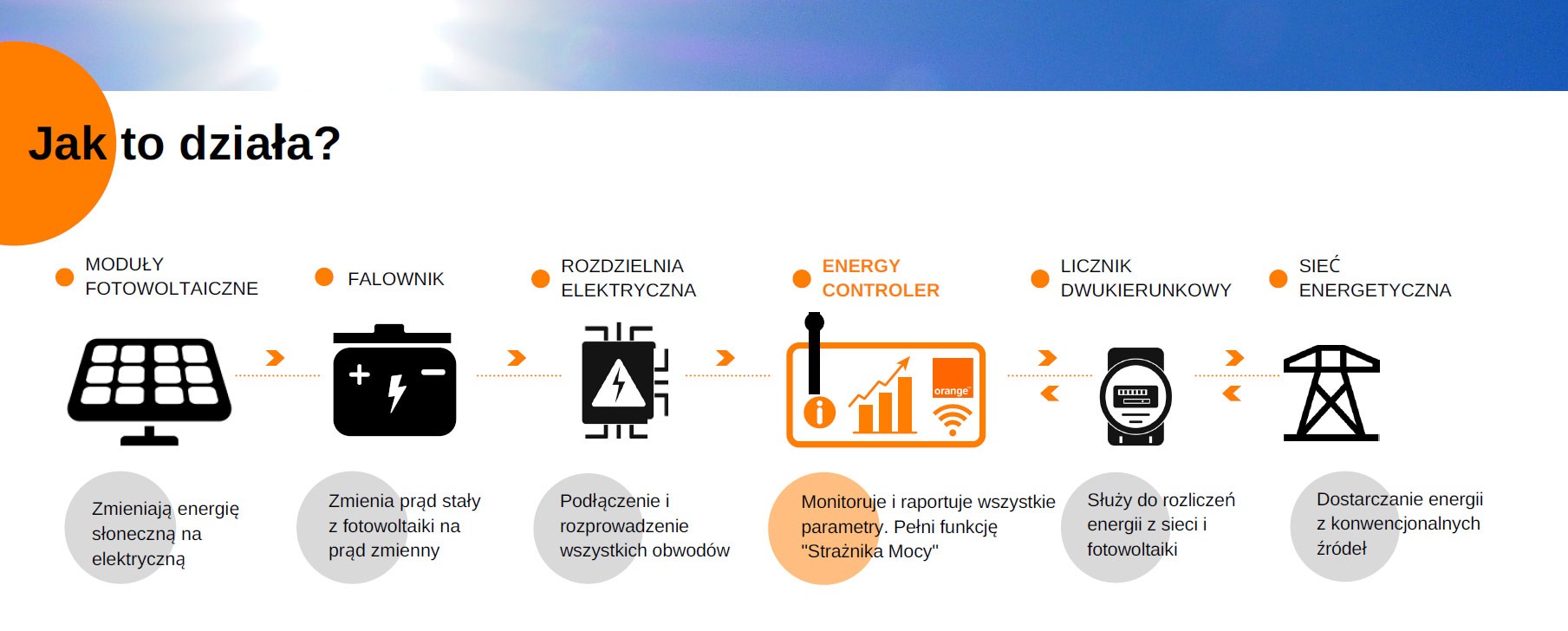 Jak to działa?

MODUŁY FOTOWOLTAICZNE

FALOWNIK

ROZDZIELNIA ELEKTRYCZNA

ENERGY CONTROLER

LICZNIK DWUKIERUNKOWY

SIEĆ ENERGETYCZNA

orange

Zmieniają energię słoneczną na elektryczną

Zmienia prąd stały z fotowoltaiki na prąd zmienny

Podłączenie i rozprowadzenie wszystkich obwodów

Monitoruje i raportuje wszystkie parametry. Pełni funkcję "Strażnika Mocy"

Służy do rozliczeń energii z sieci i fotowoltaiki

Dostarczanie energii z konwencjonalnych źródeł